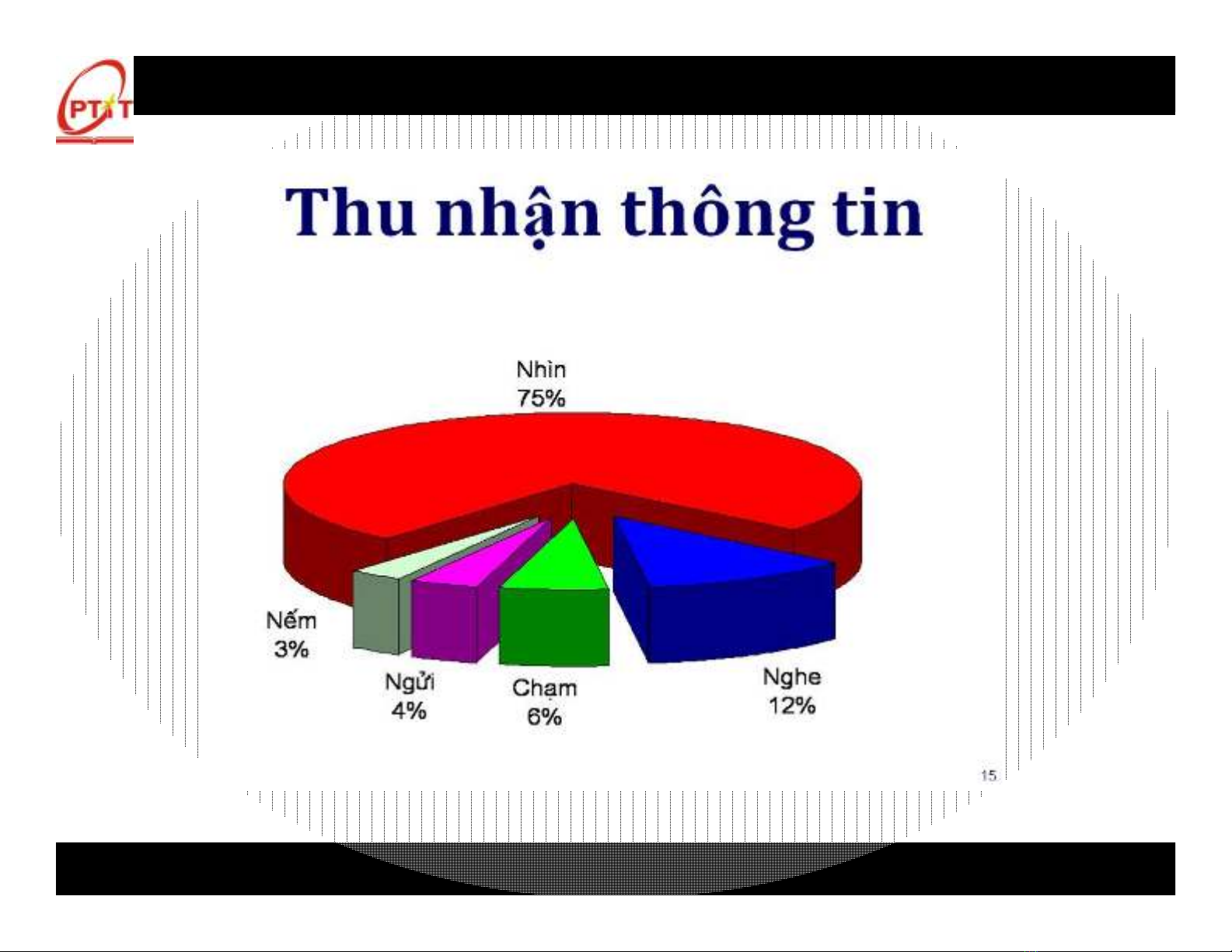 PTIT

Thu nhận thông tin

Nhìn
75%

Nếm
3%

Ngửi
4%

Chạm
6%

Nghe
12%

15